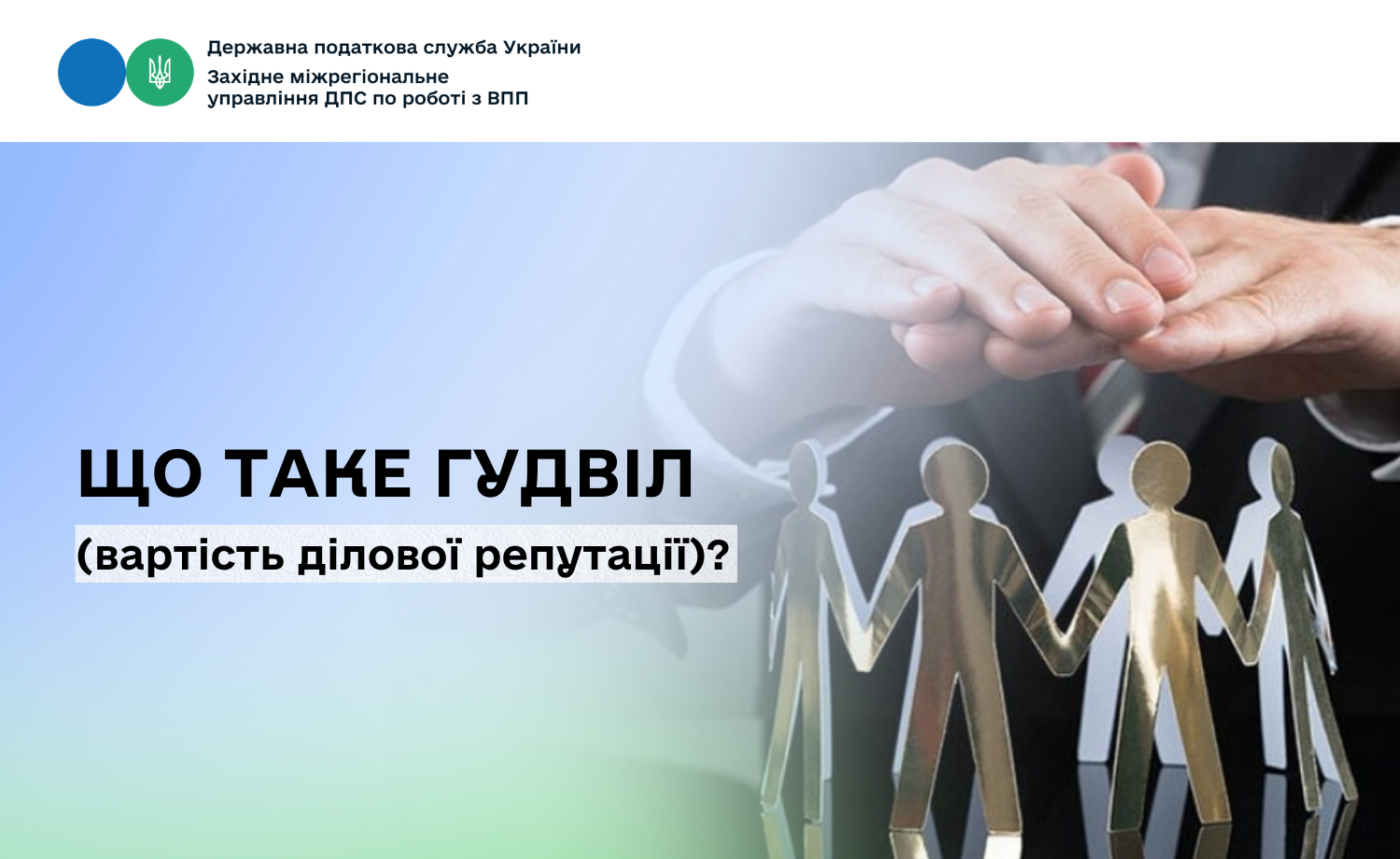 Державна податкова служба України
Західне міжрегіональне управління ДПС по роботі з ВПП

ЩО ТАКЕ ГУДВІЛ
(вартість ділової репутації)?